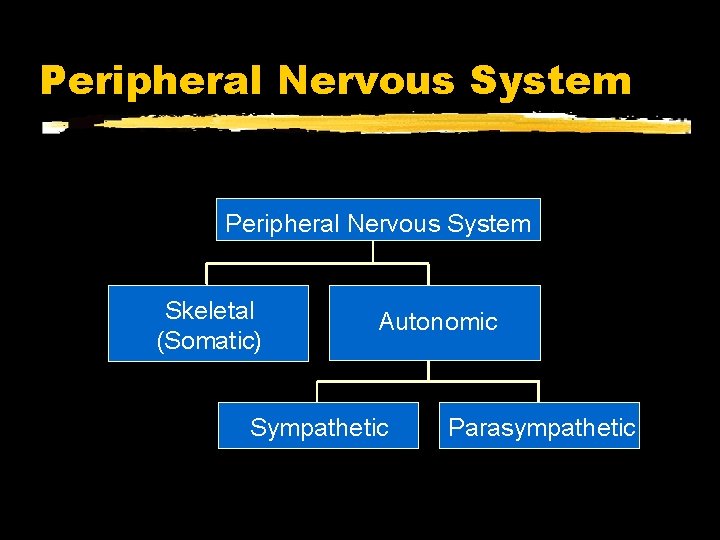 Peripheral Nervous System

Peripheral Nervous System

Skeletal (Somatic)

Autonomic

Sympathetic

Parasympathetic